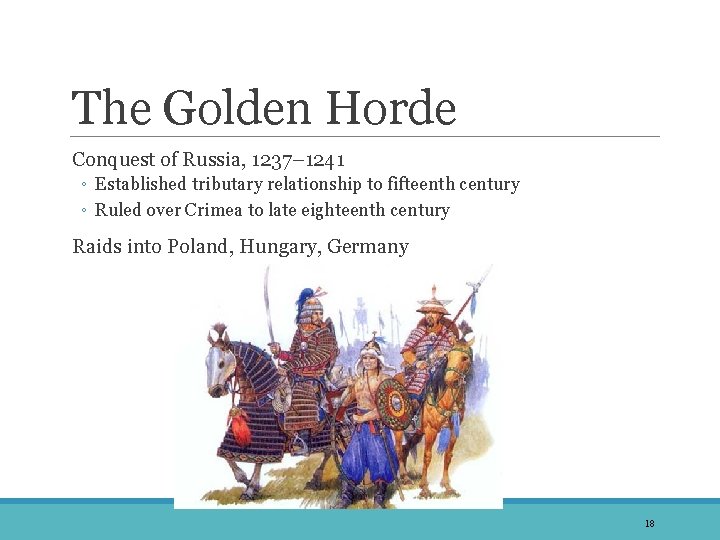 The Golden Horde

Conquest of Russia, 1237–1241
◦ Established tributary relationship to fifteenth century
◦ Ruled over Crimea to late eighteenth century

Raids into Poland, Hungary, Germany

18